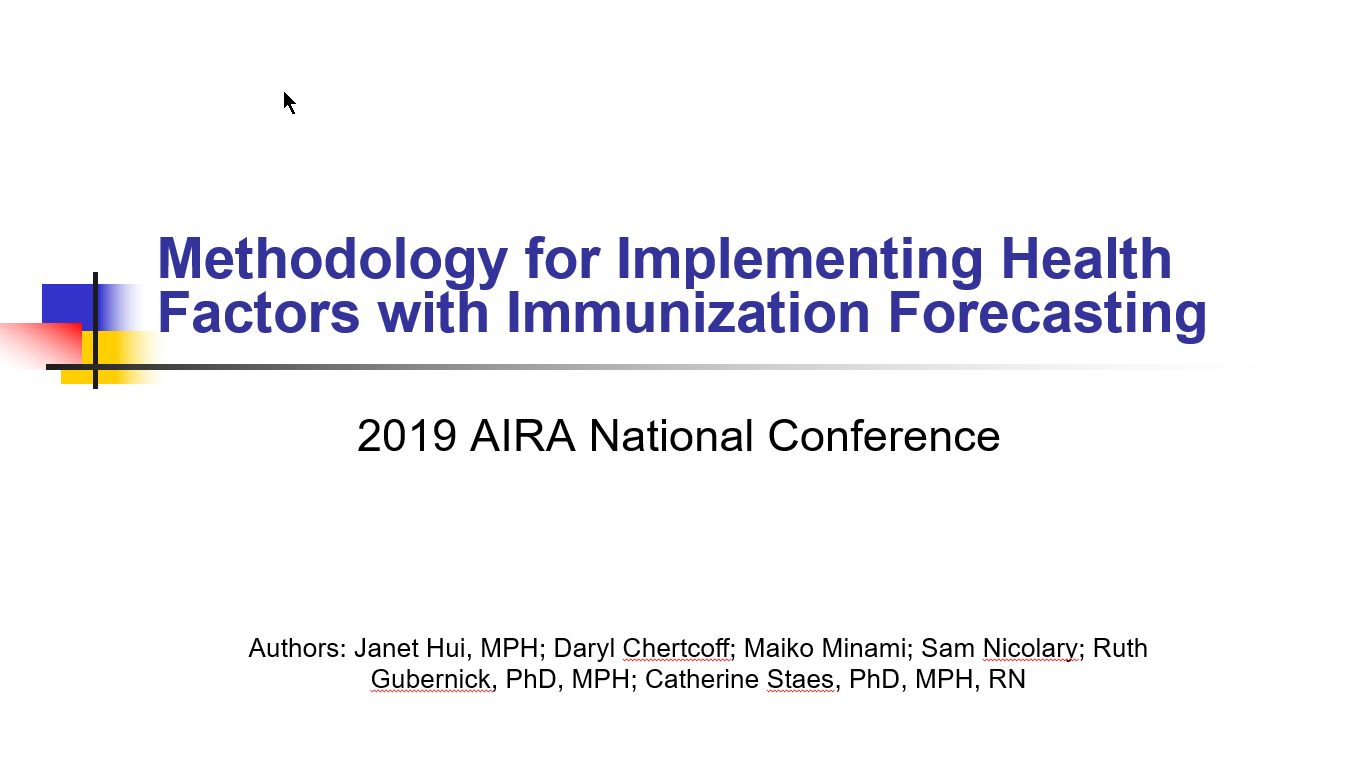 Methodology for Implementing Health Factors with Immunization Forecasting

2019 AIRA National Conference

Authors: Janet Hui, MPH; Daryl Chertcoff; Maiko Minami; Sam Nicolary; Ruth Gubernick, PhD, MPH; Catherine Staes, PhD, MPH, RN